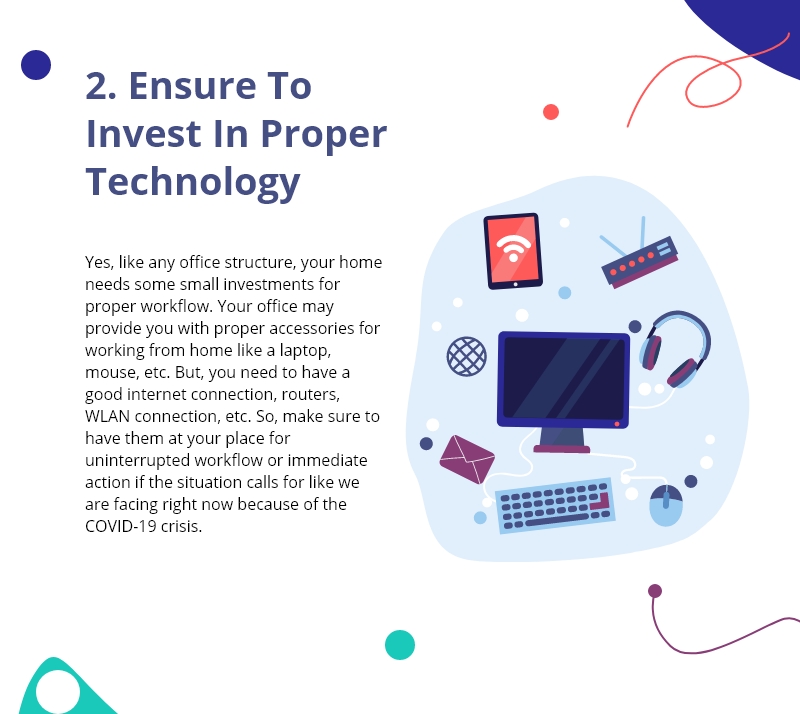 2. Ensure To Invest In Proper Technology

Yes, like any office structure, your home needs some small investments for proper workflow. Your office may provide you with proper accessories for working from home like a laptop, mouse, etc. But, you need to have a good internet connection, routers, WLAN connection, etc. So, make sure to have them at your place for uninterrupted workflow or immediate action if the situation calls for like we are facing right now because of the COVID-19 crisis.